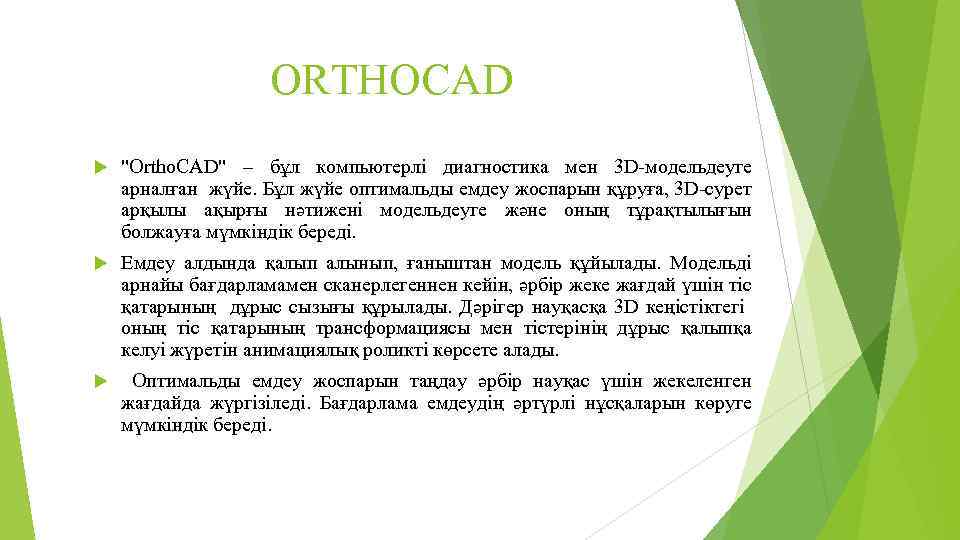 ORTHOCAD

"Ortho.CAD" – бұл компьютерлі диагностика мен 3D-модельдеуге арналған жүйе. Бұл жүйе оптимальды емдеу жоспарын құруға, 3D-сурет арқылы ақырғы нәтижені модельдеуге және оның тұрақтылығын болжауға мүмкіндік береді.

Емдеу алдында қалып алынып, ғаныштан модель құйылады. Модельді арнайы бағдарламамен сканерлегеннен кейін, әрбір жеке жағдай үшін тіс қатарының дұрыс сызығы құрылады. Дәрігер науқасқа 3D кеңістіктегі оның тіс қатарының трансформациясы мен тістерінің дұрыс қалыпқа келуі жүретін анимациялық роликті көрсете алады.

Оптимальды емдеу жоспарын таңдау әрбір науқас үшін жекеленген жағдайда жүргізіледі. Бағдарлама емдеудің әртүрлі нұсқаларын көруге мүмкіндік береді.